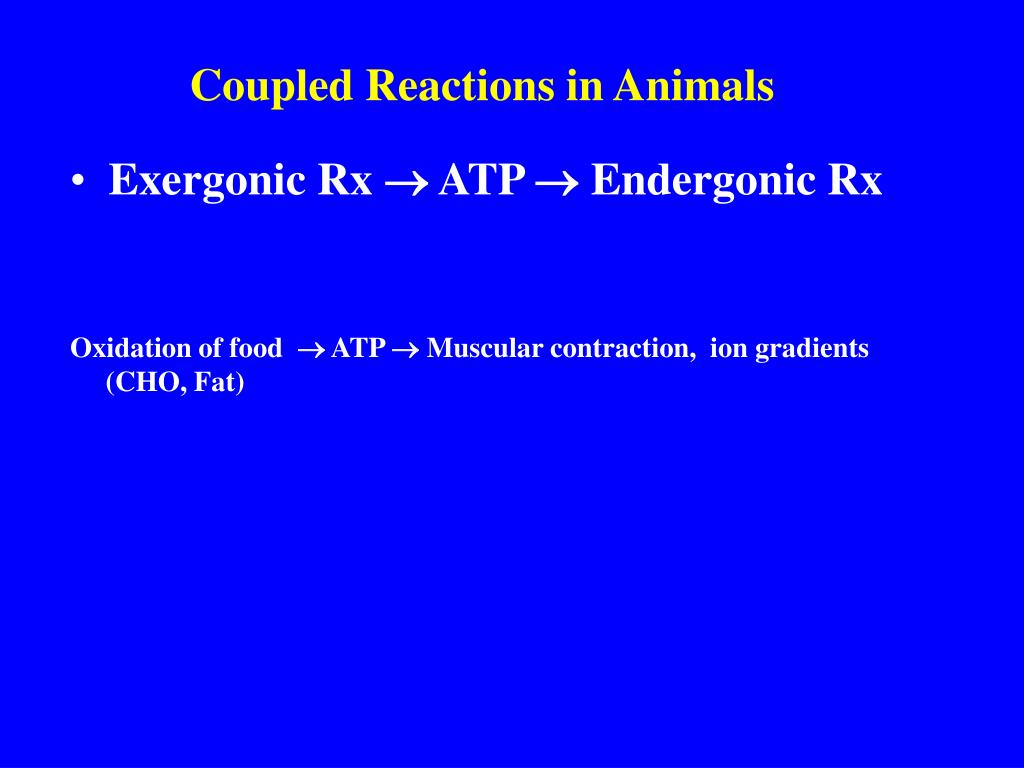 Coupled Reactions in Animals

• Exergonic Rx $\rightarrow$ ATP $\rightarrow$ Endergonic Rx

Oxidation of food $\rightarrow$ ATP $\rightarrow$ Muscular contraction, ion gradients
(CHO, Fat)